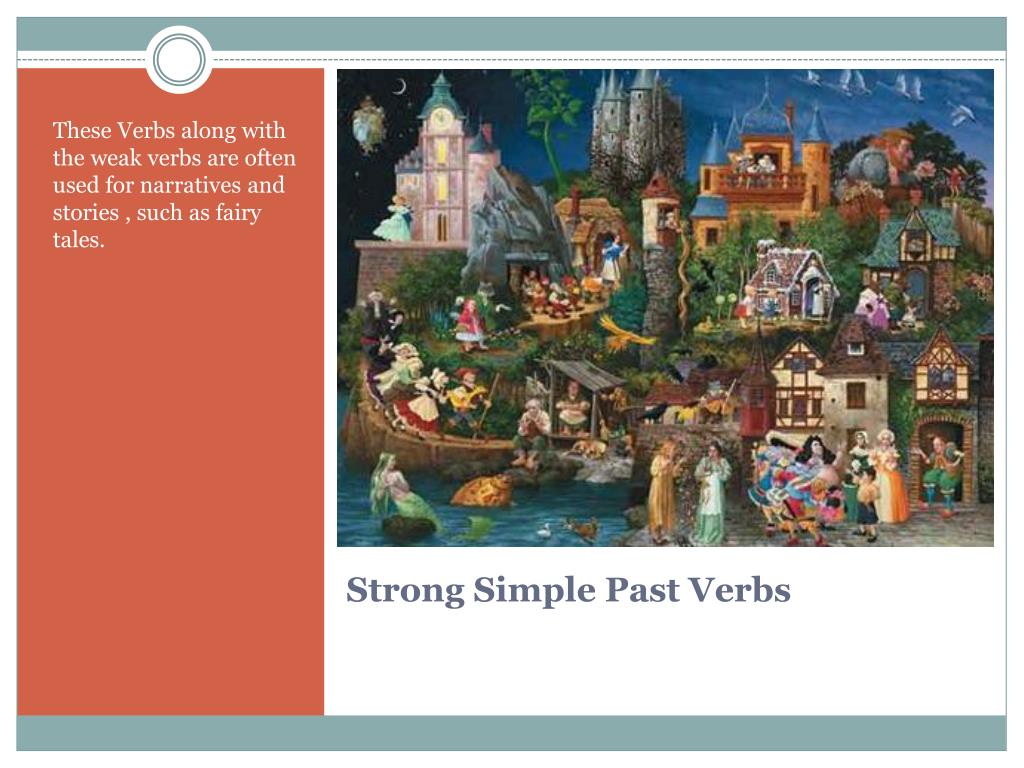 These Verbs along with the weak verbs are often used for narratives and stories , such as fairy tales.

Strong Simple Past Verbs